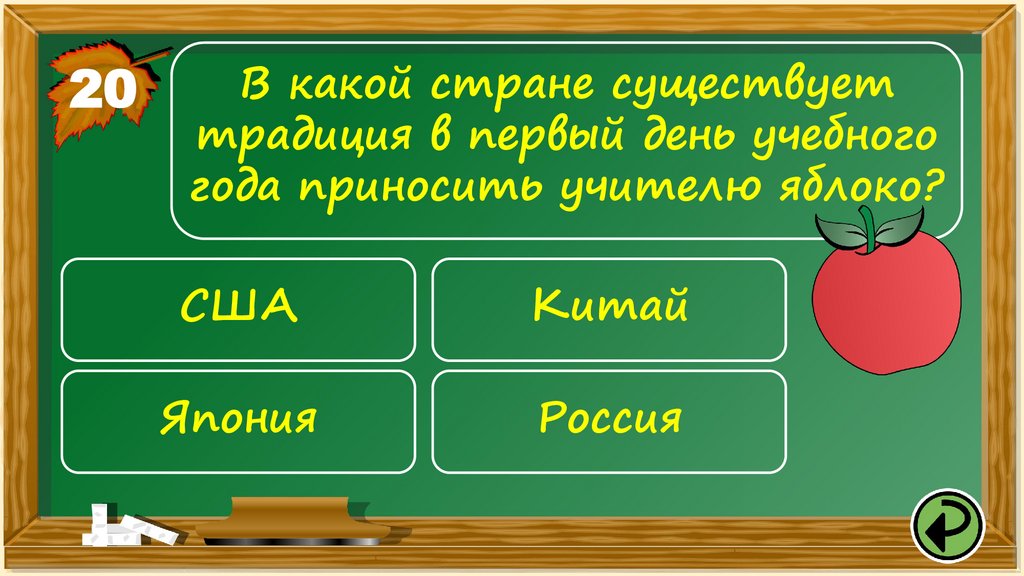 20

В какой стране существует традиция в первый день учебного года приносить учителю яблоко?

США

Китай

Япония

Россия